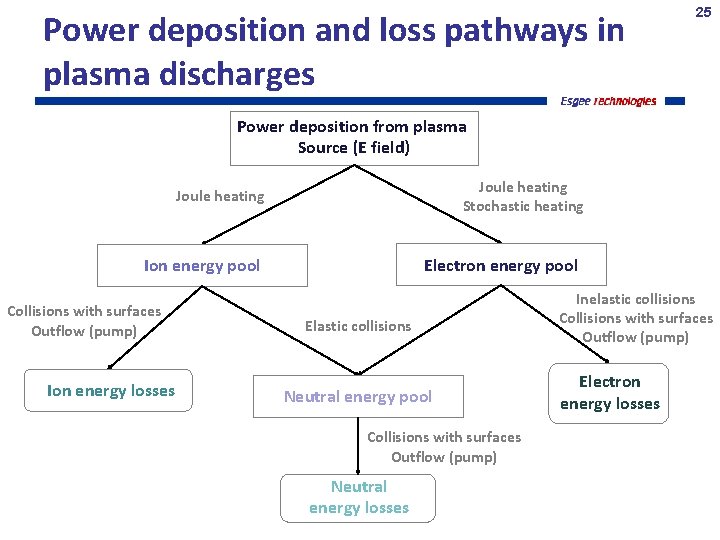 25

Power deposition and loss pathways in plasma discharges

Esgee technologies

Power deposition from plasma Source (E field)

Joule heating

Joule heating
Stochastic heating

Ion energy pool

Electron energy pool

Collisions with surfaces
Outflow (pump)

Elastic collisions

Inelastic collisions
Collisions with surfaces
Outflow (pump)

Ion energy losses

Neutral energy pool

Electron energy losses

Collisions with surfaces
Outflow (pump)

Neutral energy losses